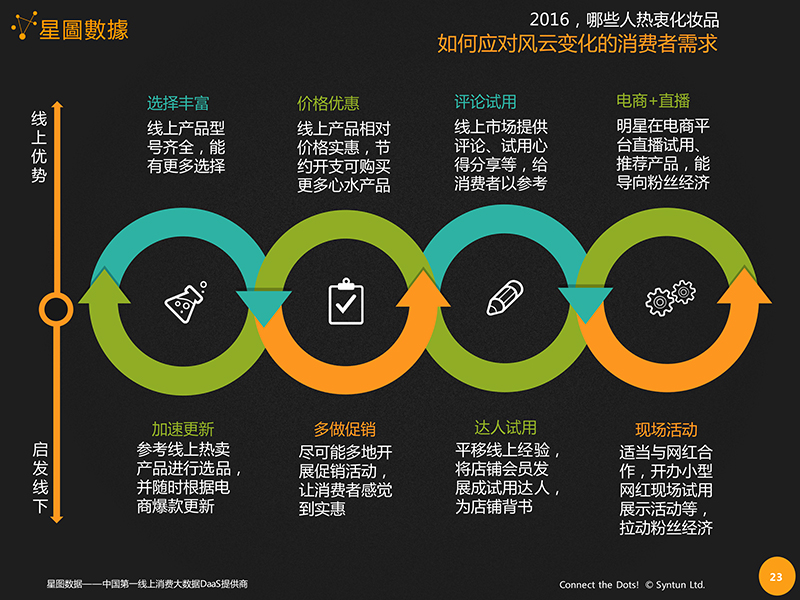 星圖數據

2016，哪些人热衷化妆品
如何应对风云变化的消费者需求

线上优势

选择丰富
线上产品型号齐全，能有更多选择

价格优惠
线上产品相对价格实惠，节约开支可购买更多心水产品

评论试用
线上市场提供评论、试用心得分享等，给消费者以参考

电商+直播
明星在电商平台直播试用、推荐产品，能导向粉丝经济

启发线下

加速更新
参考线上热卖产品进行选品，并随时根据电商爆款更新

多做促销
尽可能多地开展促销活动，让消费者感觉到实惠

达人试用
平移线上经验，将店铺会员发展成试用达人，为店铺背书

现场活动
适当与网红合作，开办小型网红现场试用展示活动等，拉动粉丝经济

星图数据——中国第一线上消费大数据DaaS提供商

Connect the Dots! © Syntun Ltd.

23